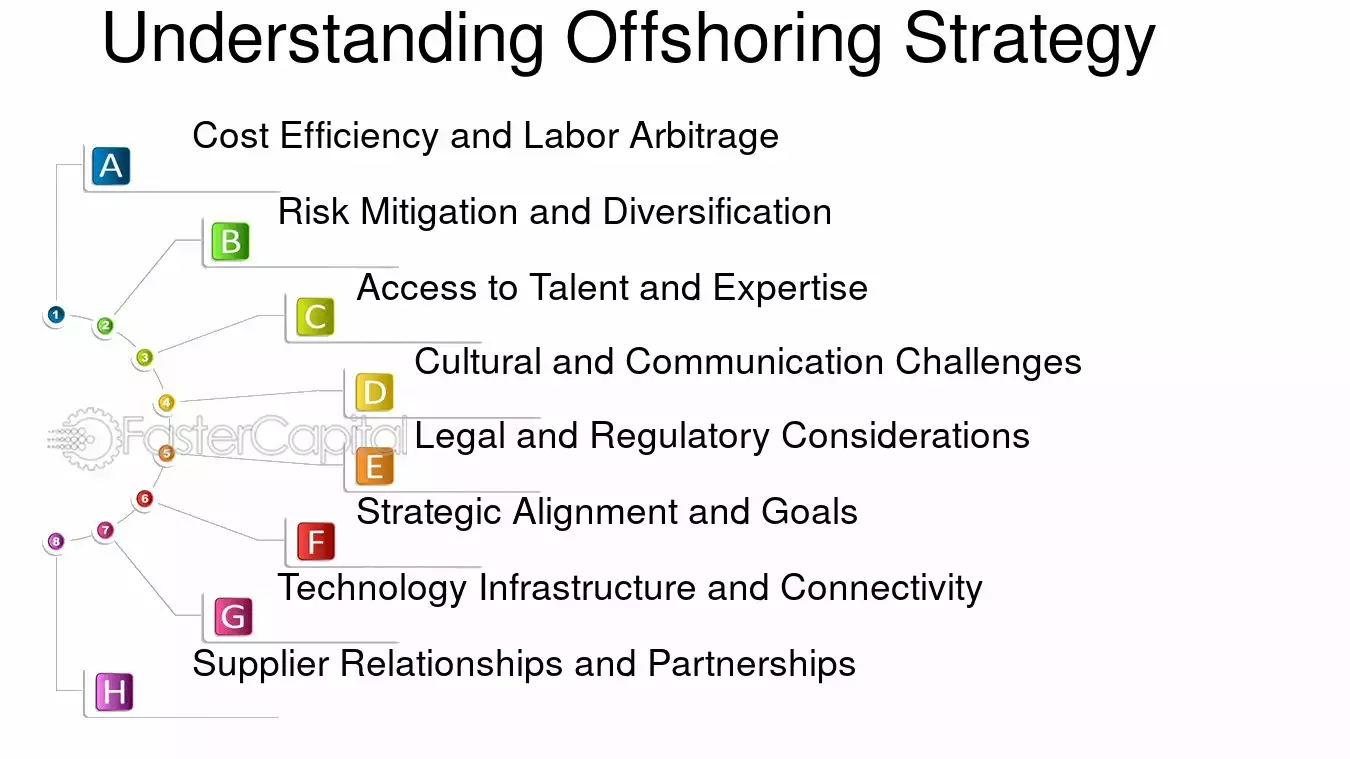 Understanding Offshoring Strategy

A
Cost Efficiency and Labor Arbitrage

B
Risk Mitigation and Diversification

C
Access to Talent and Expertise

D
Cultural and Communication Challenges

E
Legal and Regulatory Considerations

F
Strategic Alignment and Goals

G
Technology Infrastructure and Connectivity

H
Supplier Relationships and Partnerships

1 2 3 4 5 6 7 8

FasterCapital